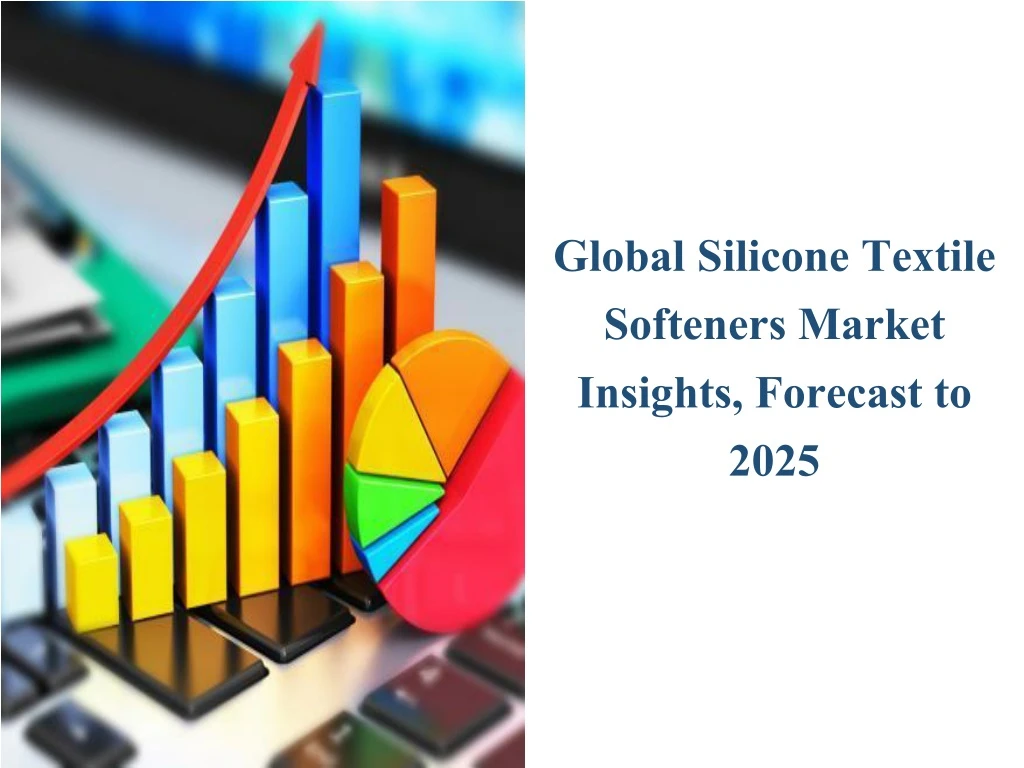 Global Silicone Textile Softeners Market Insights, Forecast to 2025